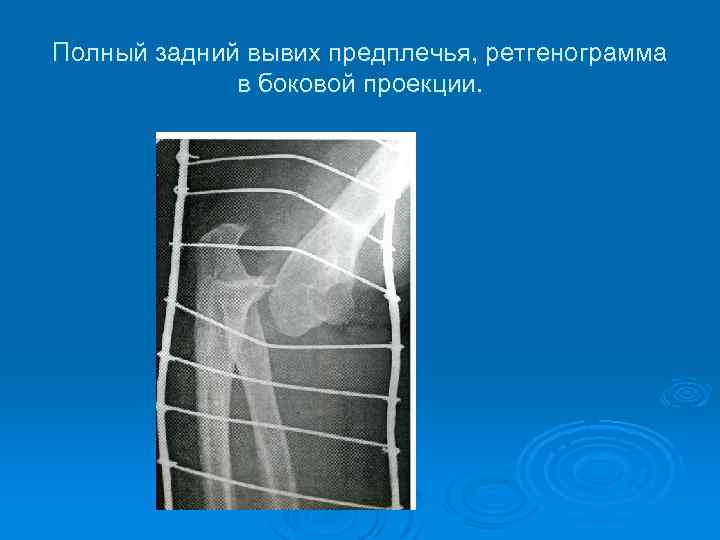 Полный задний вывих предплечья, ретгенограмма в боковой проекции.